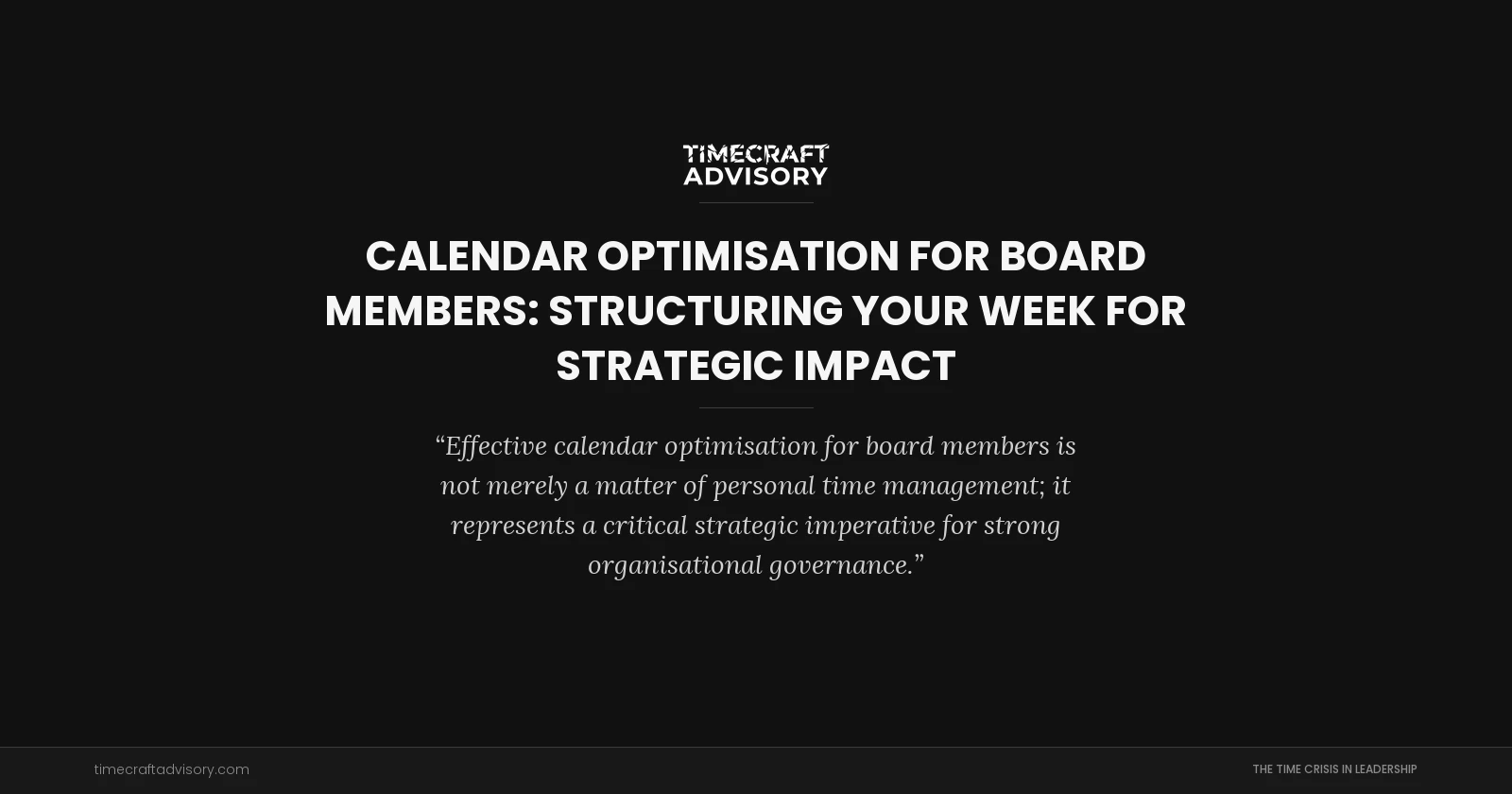 TIMECRAFT ADVISORY

CALENDAR OPTIMISATION FOR BOARD MEMBERS: STRUCTURING YOUR WEEK FOR STRATEGIC IMPACT

“Effective calendar optimisation for board members is not merely a matter of personal time management; it represents a critical strategic imperative for strong organisational governance.”

timecraftadvisory.com

THE TIME CRISIS IN LEADERSHIP